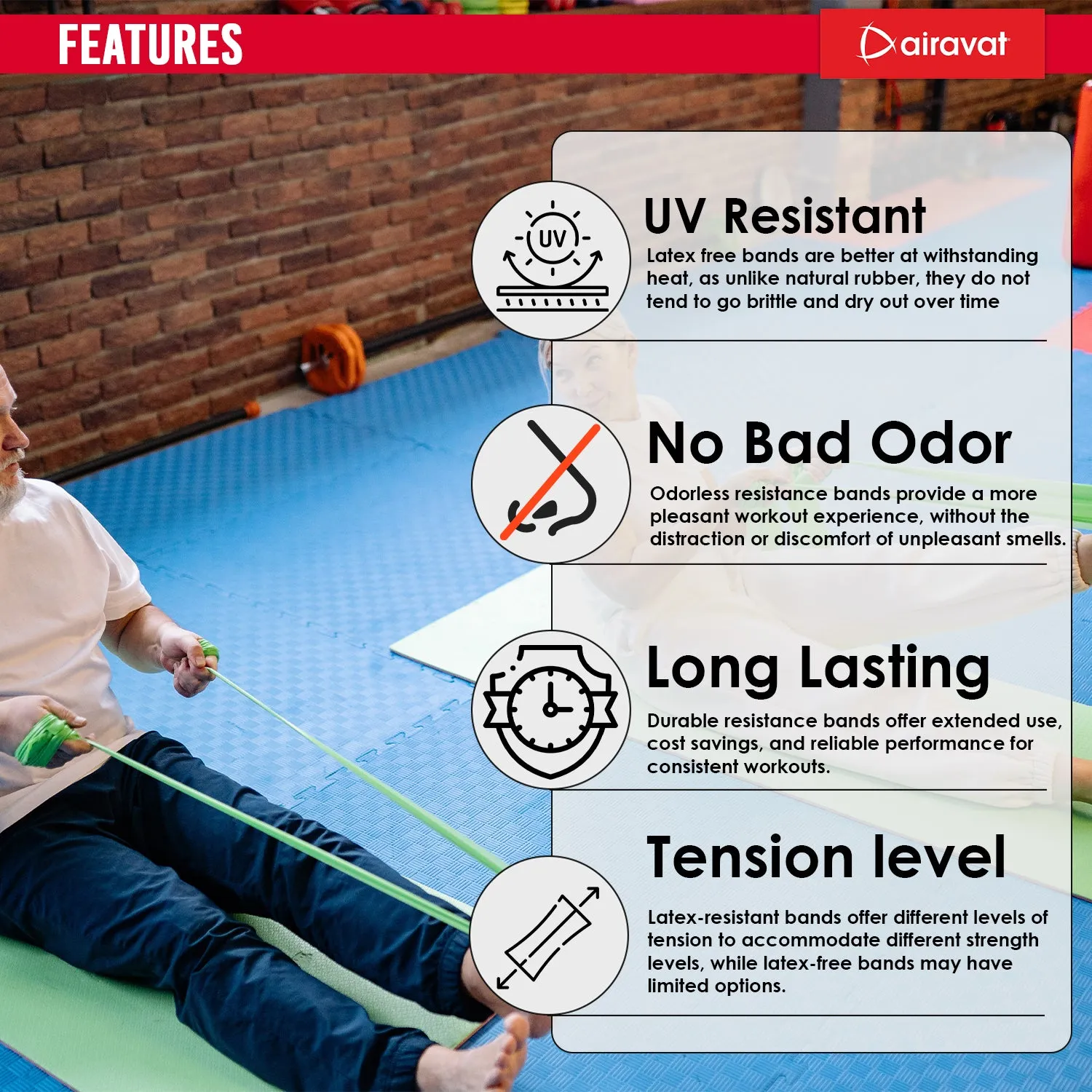 FEATURES

airavat

UV

UV Resistant

Latex free bands are better at withstanding heat, as unlike natural rubber, they do not tend to go brittle and dry out over time

No Bad Odor

Odorless resistance bands provide a more pleasant workout experience, without the distraction or discomfort of unpleasant smells.

Long Lasting

Durable resistance bands offer extended use, cost savings, and reliable performance for consistent workouts.

Tension level

Latex-resistant bands offer different levels of tension to accommodate different strength levels, while latex-free bands may have limited options.